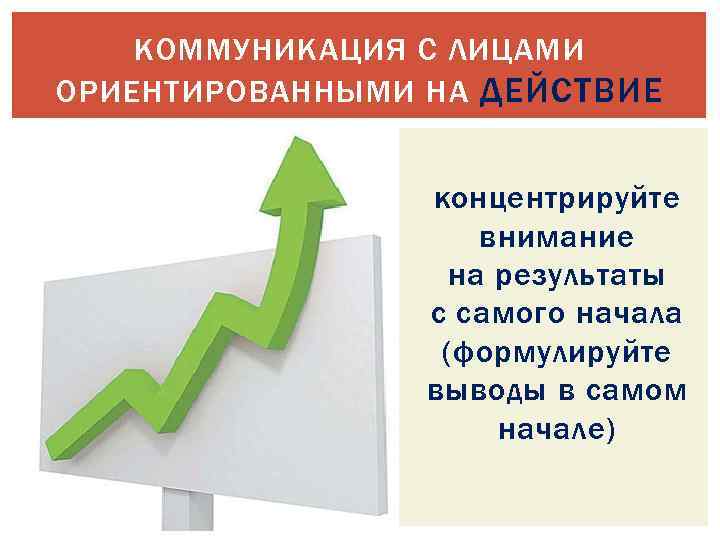 КОММУНИКАЦИЯ С ЛИЦАМИ ОРИЕНТИРОВАННЫМИ НА ДЕЙСТВИЕ

концентрируйте внимание на результаты с самого начала (формулируйте выводы в самом начале)